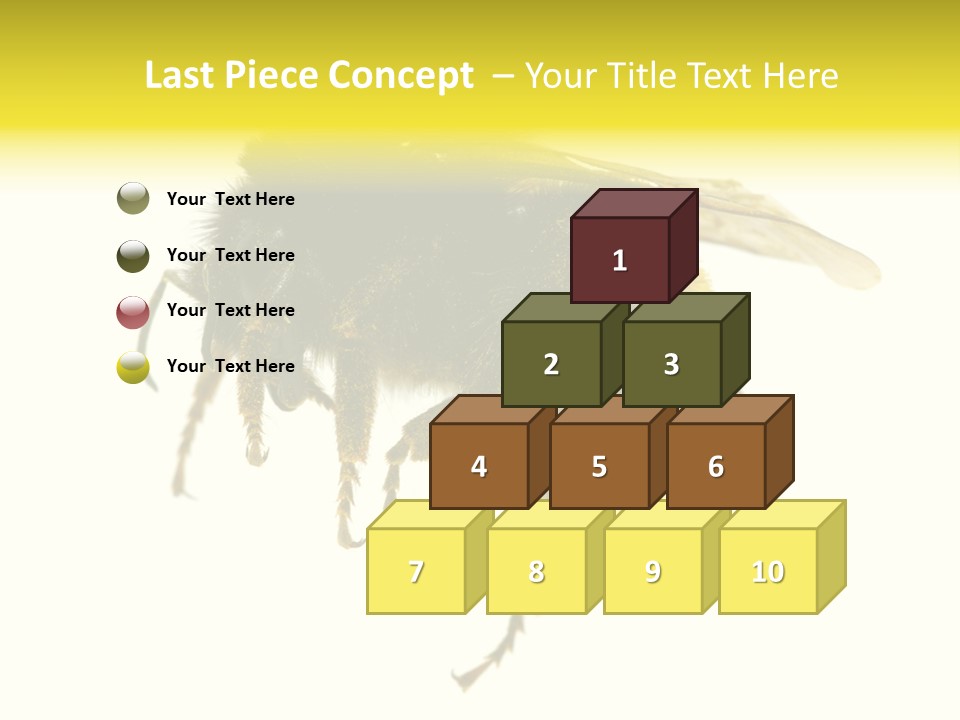 Last Piece Concept – Your Title Text Here

Your Text Here

Your Text Here

Your Text Here

Your Text Here

1

2

3

4

5

6

7

8

9

10